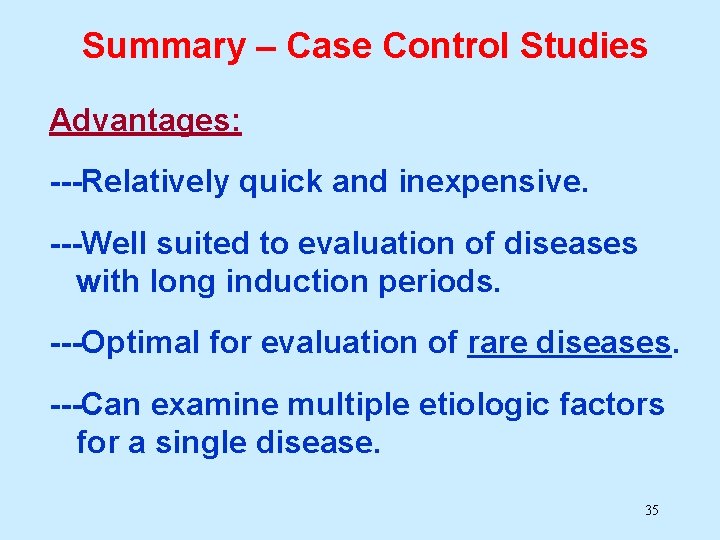 Summary – Case Control Studies

Advantages:

---Relatively quick and inexpensive.

---Well suited to evaluation of diseases with long induction periods.

---Optimal for evaluation of rare diseases.

---Can examine multiple etiologic factors for a single disease.

35